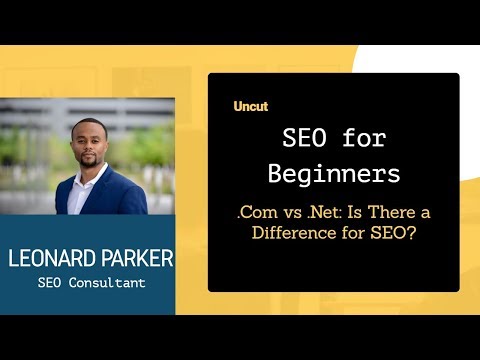 LEONARD PARKER
SEO Consultant

Uncut

SEO for Beginners

.Com vs .Net: Is There a Difference for SEO?